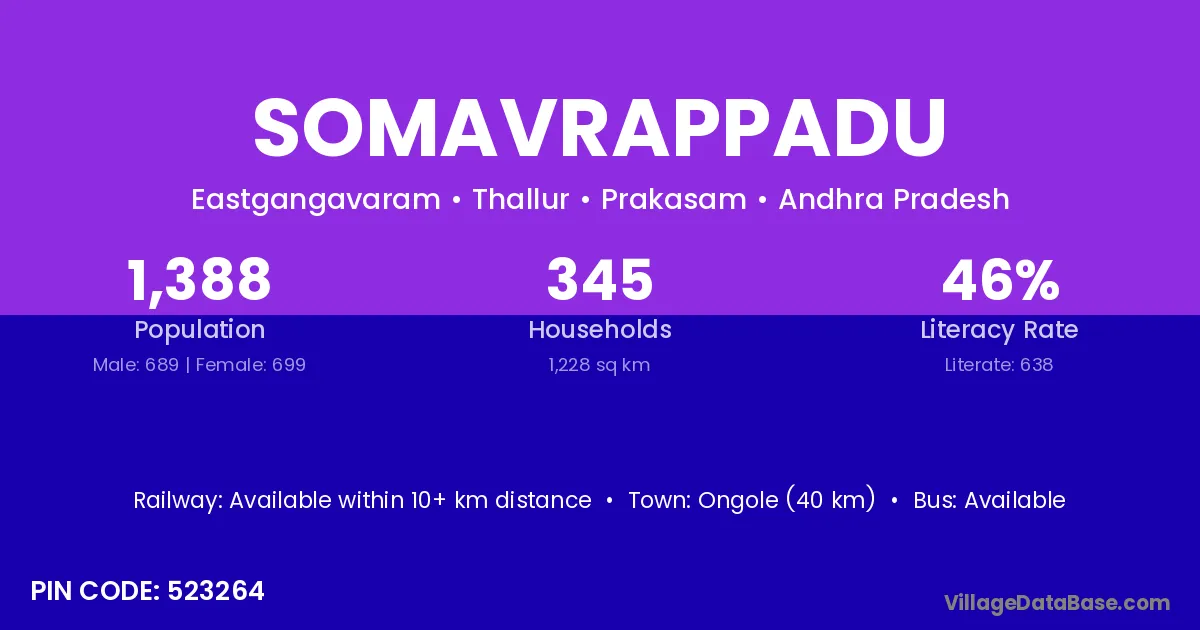 SOMAVRAPPADU

Eastgangavaram • Thallur • Prakasam • Andhra Pradesh

1,388
Population
Male: 689 | Female: 699

345
Households
1,228 sq km

46%
Literacy Rate
Literate: 638

Railway: Available within 10+ km distance • Town: Ongole (40 km) • Bus: Available

PIN CODE: 523264

VillageDataBase.com